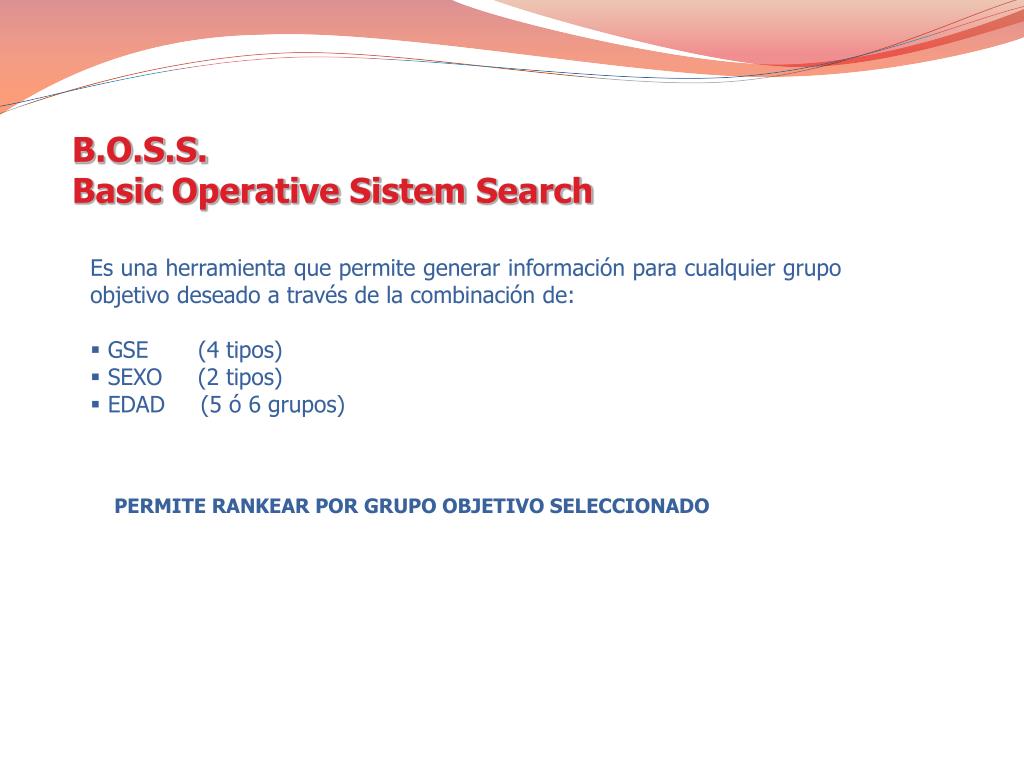 B.O.S.S.
Basic Operative Sistem Search

Es una herramienta que permite generar información para cualquier grupo objetivo deseado a través de la combinación de:

▪ GSE (4 tipos)
▪ SEXO (2 tipos)
▪ EDAD (5 ó 6 grupos)

PERMITE RANKEAR POR GRUPO OBJETIVO SELECCIONADO